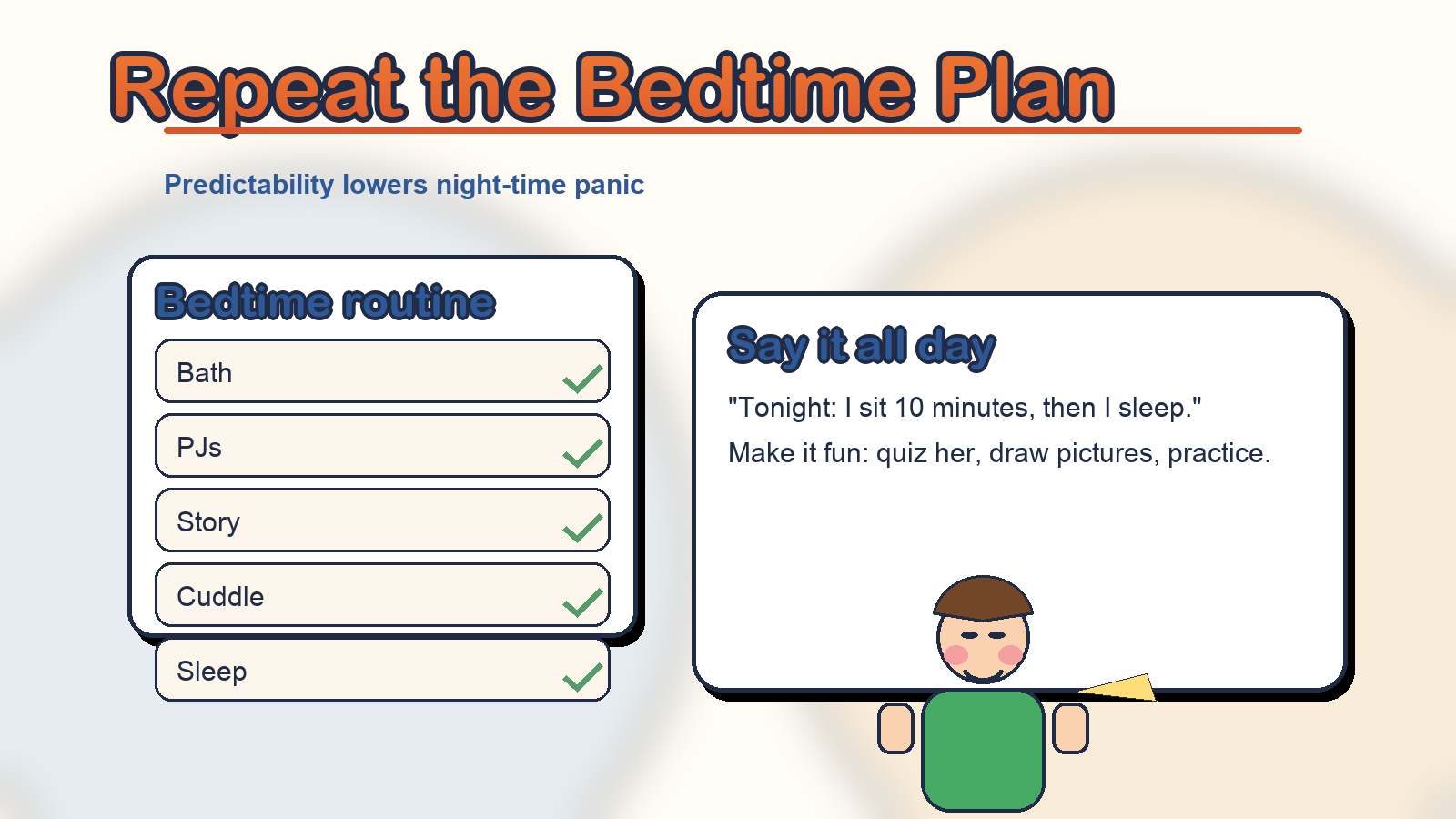 Repeat the Bedtime Plan

Predictability lowers night-time panic

Bedtime routine

Bath

PJs

Story

Cuddle

Sleep

Say it all day

"Tonight: I sit 10 minutes, then I sleep."

Make it fun: quiz her, draw pictures, practice.